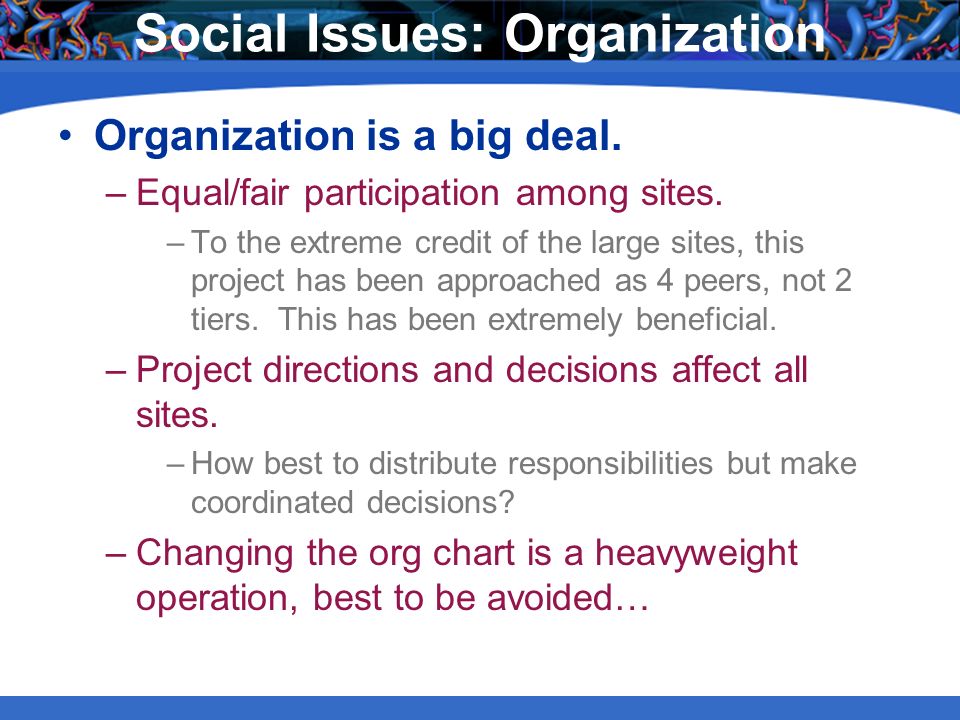 Social Issues: Organization

• Organization is a big deal.
– Equal/fair participation among sites.
– To the extreme credit of the large sites, this project has been approached as 4 peers, not 2 tiers. This has been extremely beneficial.
– Project directions and decisions affect all sites.
– How best to distribute responsibilities but make coordinated decisions?
– Changing the org chart is a heavyweight operation, best to be avoided…